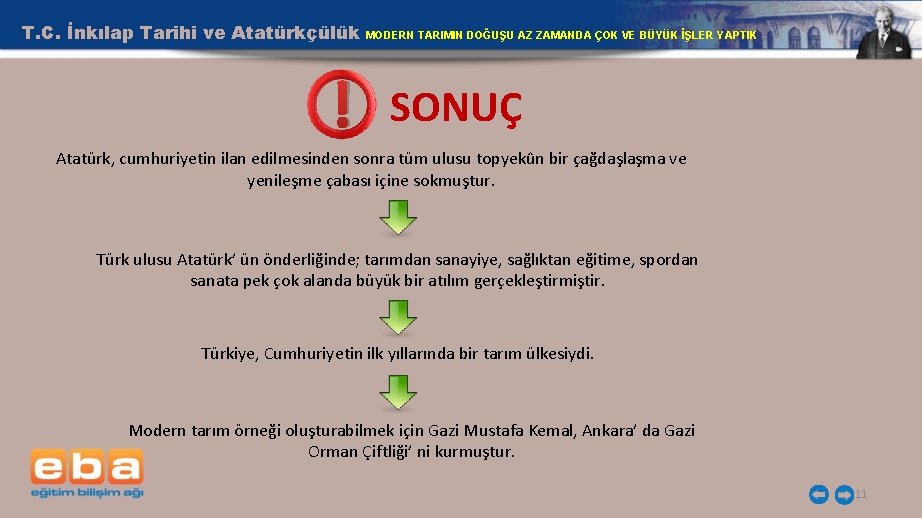 T.C. İnkılap Tarihi ve Atatürkçülük MODERN TARIMIN DOĞUŞU AZ ZAMANDA ÇOK VE BÜYÜK İŞLER YAPTIK

SONUÇ

Atatürk, cumhuriyetin ilan edilmesinden sonra tüm ulusu topyekûn bir çağdaşlaşma ve yenileşme çabası içine sokmuştur.

Türk ulusu Atatürk' ün önderliğinde; tarımdan sanayiye, sağlıktan eğitime, spordan sanata pek çok alanda büyük bir atılım gerçekleştirmiştir.

Türkiye, Cumhuriyetin ilk yıllarında bir tarım ülkesiydi.

Modern tarım örneği oluşturabilmek için Gazi Mustafa Kemal, Ankara' da Gazi Orman Çiftliği' ni kurmuştur.

eba
eğitim bilişim ağı

11